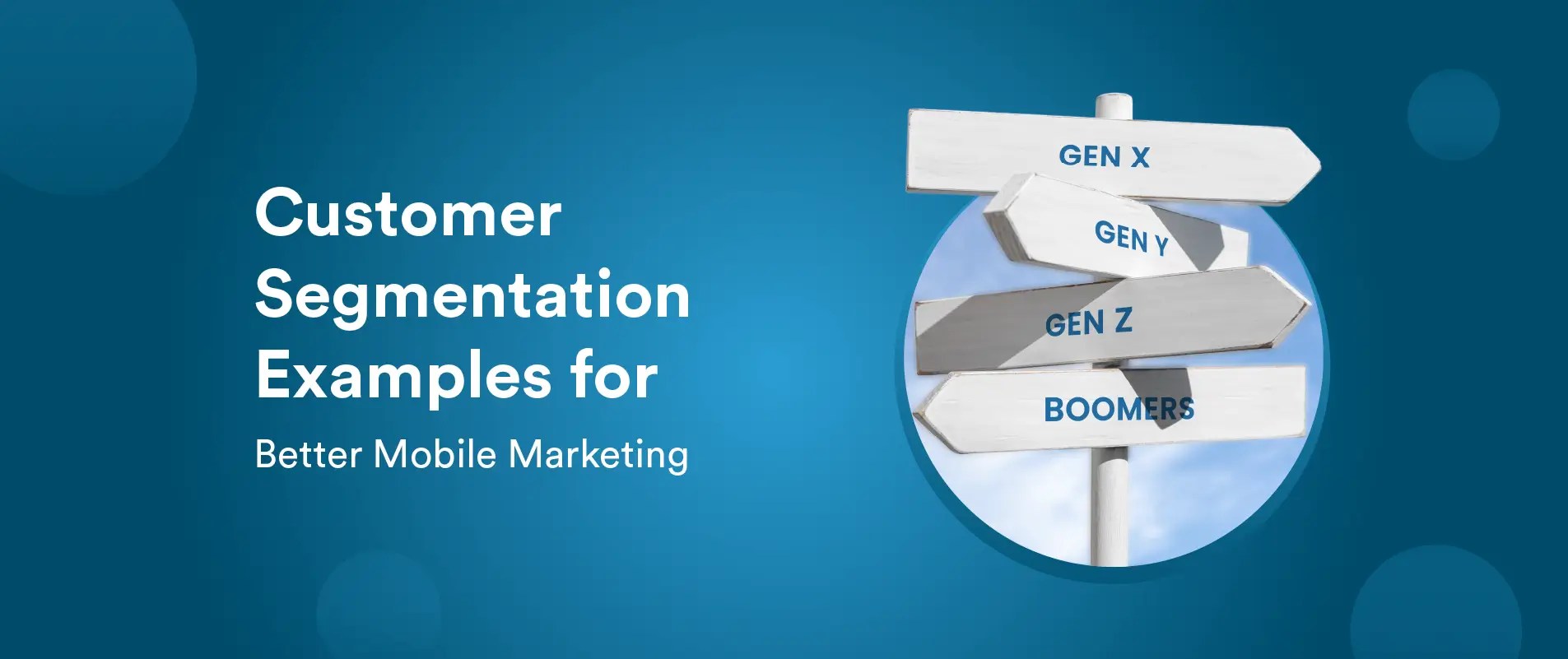 Customer Segmentation Examples for

Better Mobile Marketing

GEN X

GEN Y

GEN Z

BOOMERS